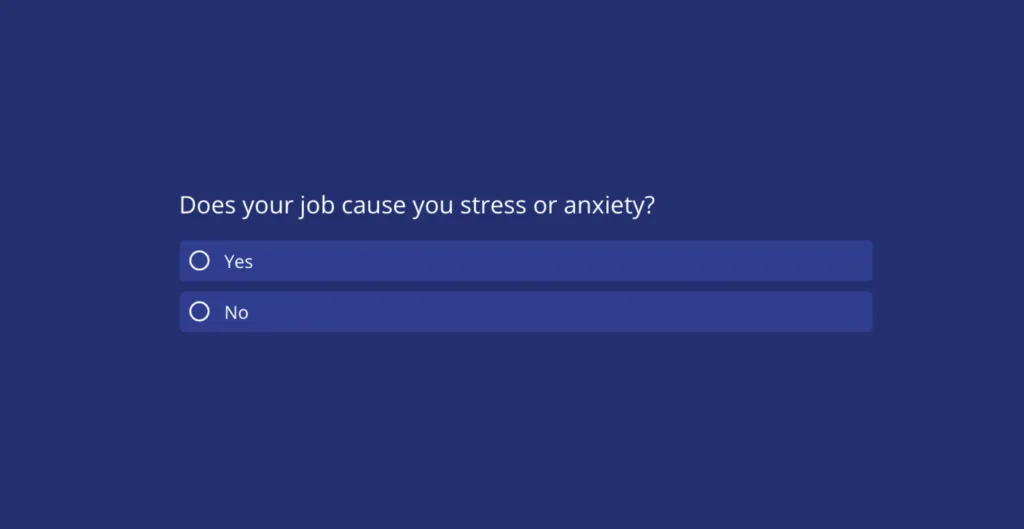 Does your job cause you stress or anxiety?

Yes

No